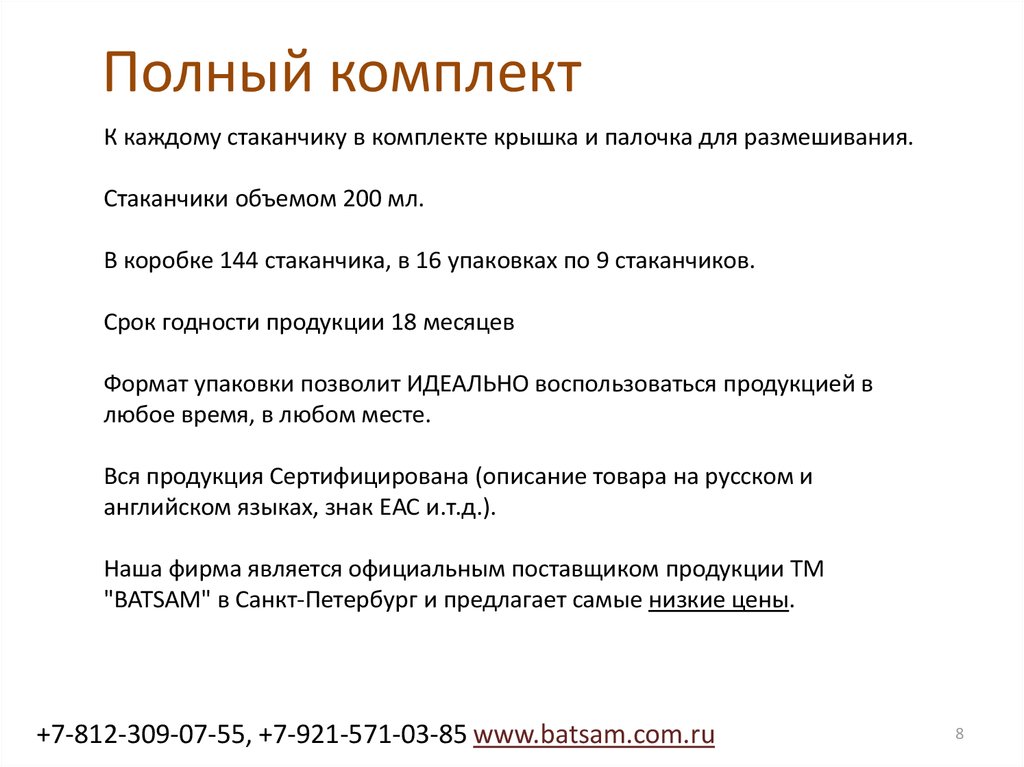 Полный комплект

К каждому стаканчику в комплекте крышка и палочка для размешивания.

Стаканчики объемом 200 мл.

В коробке 144 стаканчика, в 16 упаковках по 9 стаканчиков.

Срок годности продукции 18 месяцев

Формат упаковки позволит ИДЕАЛЬНО воспользоваться продукцией в любое время, в любом месте.

Вся продукция Сертифицирована (описание товара на русском и английском языках, знак ЕАС и.т.д.).

Наша фирма является официальным поставщиком продукции ТМ "BATSAM" в Санкт-Петербург и предлагает самые низкие цены.

+7-812-309-07-55, +7-921-571-03-85 www.batsam.com.ru

8